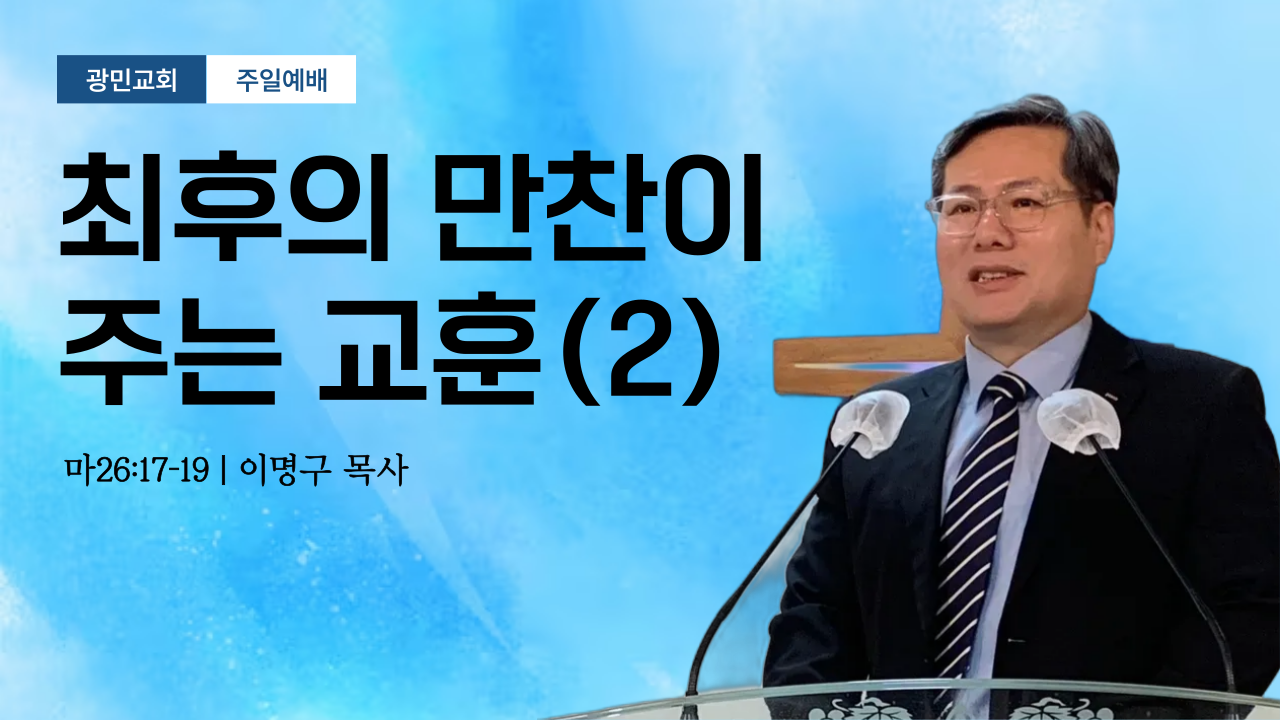 광민교회 주일예배

최후의 만찬이 주는 교훈(2)

마26:17-19 | 이명구 목사